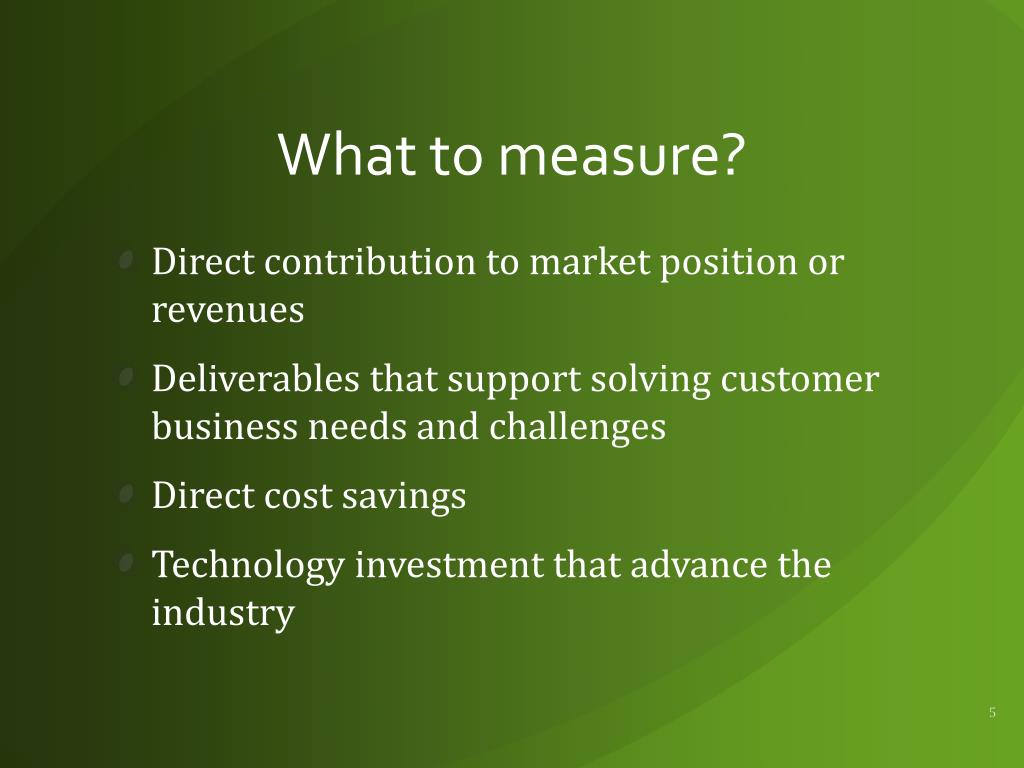 What to measure?

Direct contribution to market position or revenues

Deliverables that support solving customer business needs and challenges

Direct cost savings

Technology investment that advance the industry

5